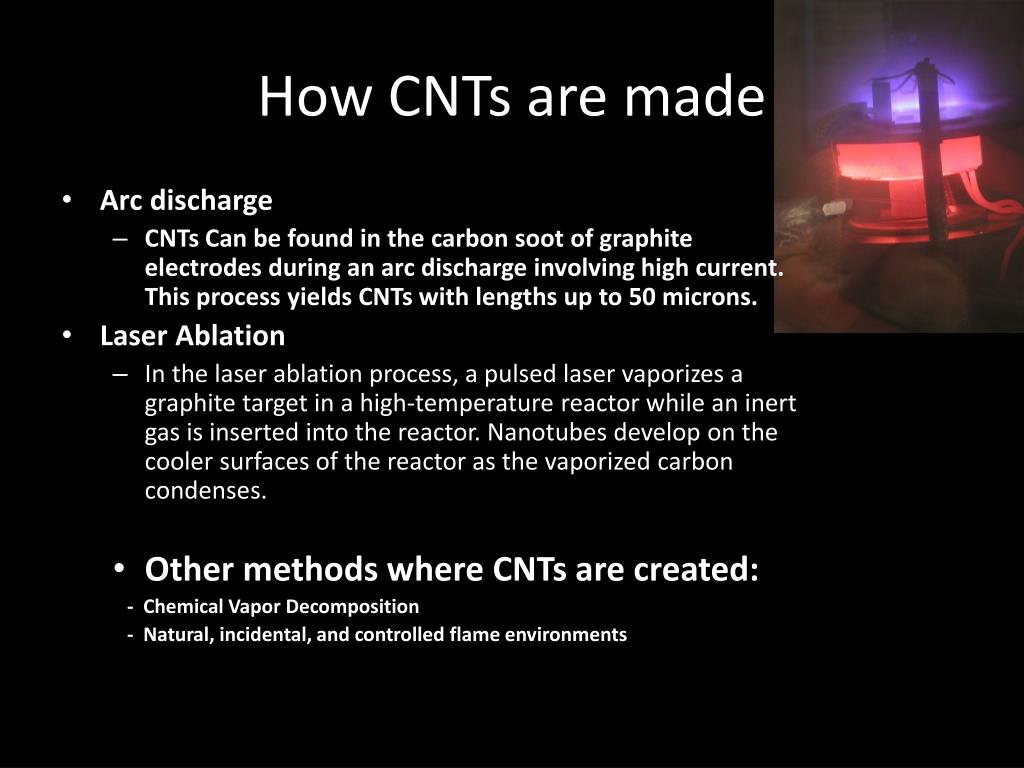 How CNTs are made

• Arc discharge
– CNTs Can be found in the carbon soot of graphite electrodes during an arc discharge involving high current. This process yields CNTs with lengths up to 50 microns.
• Laser Ablation
– In the laser ablation process, a pulsed laser vaporizes a graphite target in a high-temperature reactor while an inert gas is inserted into the reactor. Nanotubes develop on the cooler surfaces of the reactor as the vaporized carbon condenses.

• Other methods where CNTs are created:
- Chemical Vapor Decomposition
- Natural, incidental, and controlled flame environments